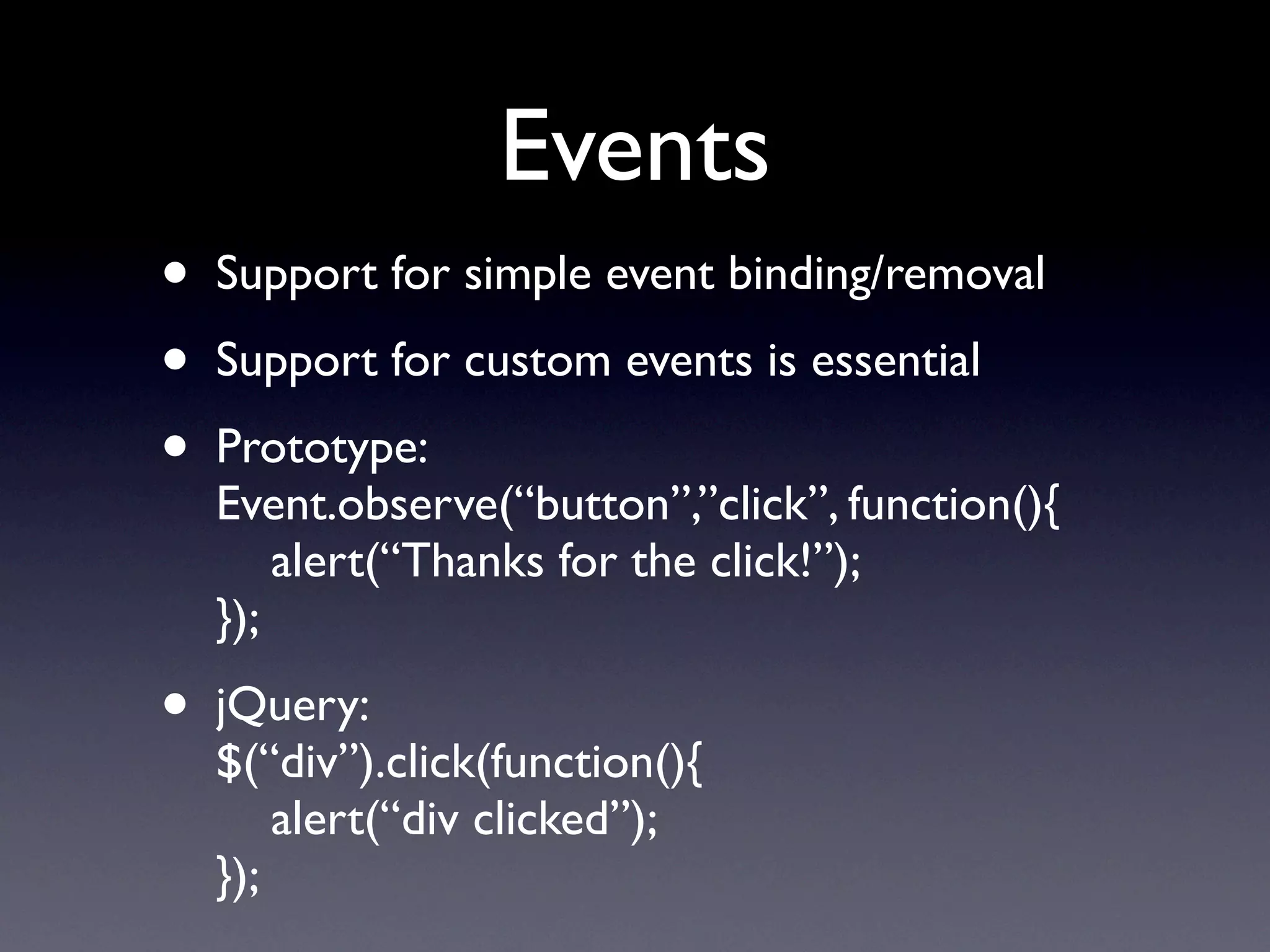 Events

• Support for simple event binding/removal

• Support for custom events is essential

• Prototype:
Event.observe(“button”,”click”, function(){
    alert(“Thanks for the click!”);
});

• jQuery:
$(“div”).click(function(){
    alert(“div clicked”);
});